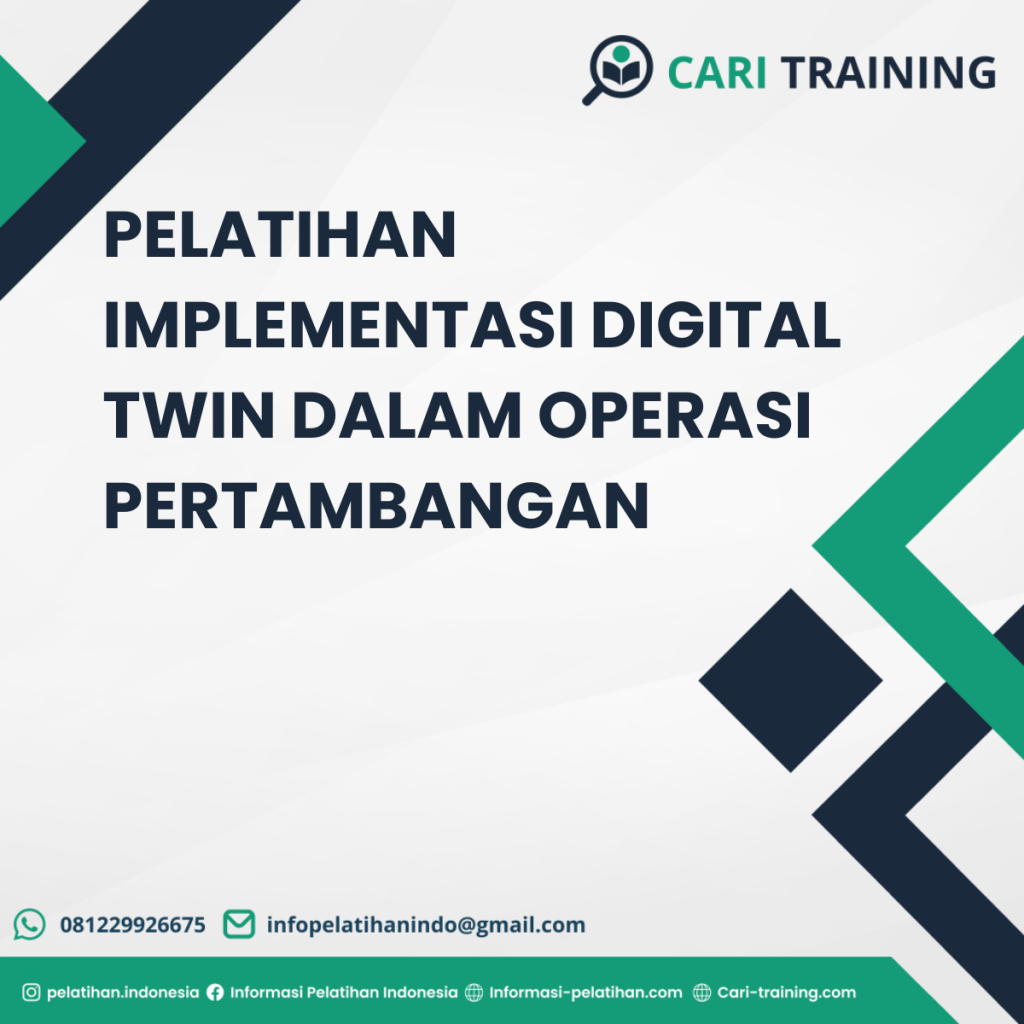 CARI TRAINING

PELATIHAN IMPLEMENTASI DIGITAL TWIN DALAM OPERASI PERTAMBANGAN

081229926675 infopelatihanindo@gmail.com

pelatihan.indonesia Informasi Pelatihan Indonesia Informasi-pelatihan.com Cari-training.com